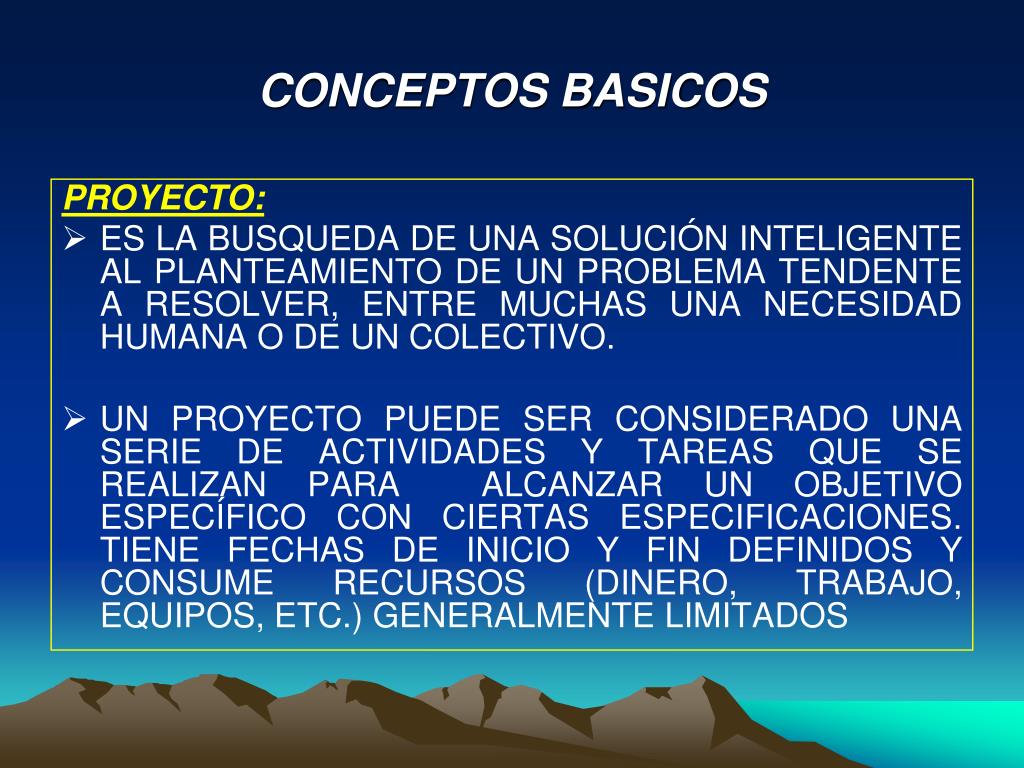 CONCEPTOS BASICOS

PROYECTO:

➢ ES LA BUSQUEDA DE UNA SOLUCIÓN INTELIGENTE AL PLANTEAMIENTO DE UN PROBLEMA TENDENTE A RESOLVER, ENTRE MUCHAS UNA NECESIDAD HUMANA O DE UN COLECTIVO.

➢ UN PROYECTO PUEDE SER CONSIDERADO UNA SERIE DE ACTIVIDADES Y TAREAS QUE SE REALIZAN PARA ALCANZAR UN OBJETIVO ESPECÍFICO CON CIERTAS ESPECIFICACIONES. TIENE FECHAS DE INICIO Y FIN DEFINIDOS Y CONSUME RECURSOS (DINERO, TRABAJO, EQUIPOS, ETC.) GENERALMENTE LIMITADOS